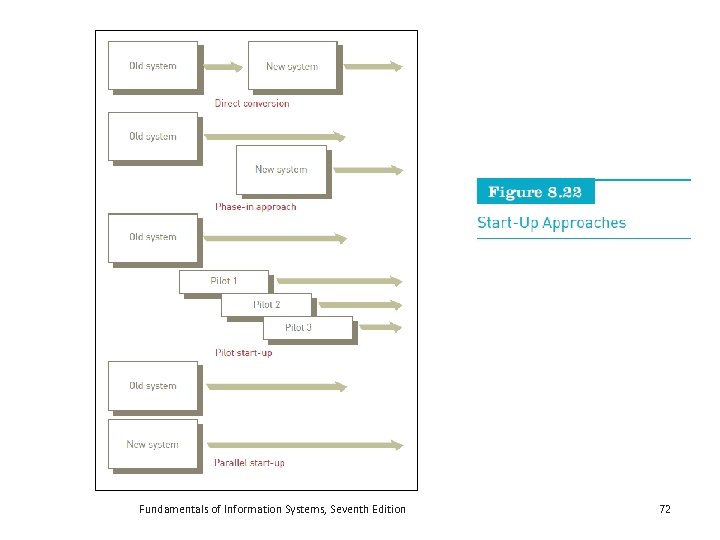 Old system

New system

Direct conversion

Old system

New system

Phase-in approach

Old system

Pilot 1

Pilot 2

Pilot 3

Pilot start-up

Old system

New system

Parallel start-up

Figure 8.22

Start-Up Approaches

Fundamentals of Information Systems, Seventh Edition

72